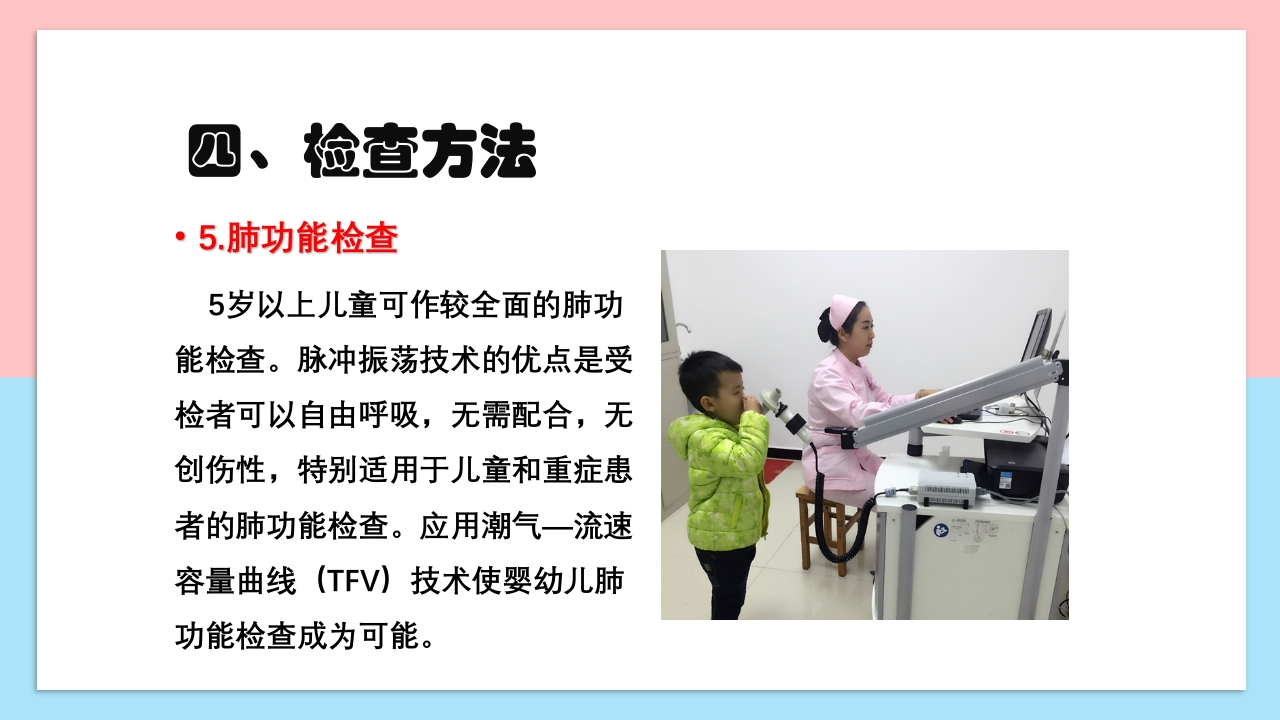 四、检查方法

• 5.肺功能检查

5岁以上儿童可作较全面的肺功能检查。脉冲振荡技术的优点是受检者可以自由呼吸，无需配合，无创伤性，特别适用于儿童和重症患者的肺功能检查。应用潮气—流速容量曲线（TFV）技术使婴幼儿肺功能检查成为可能。